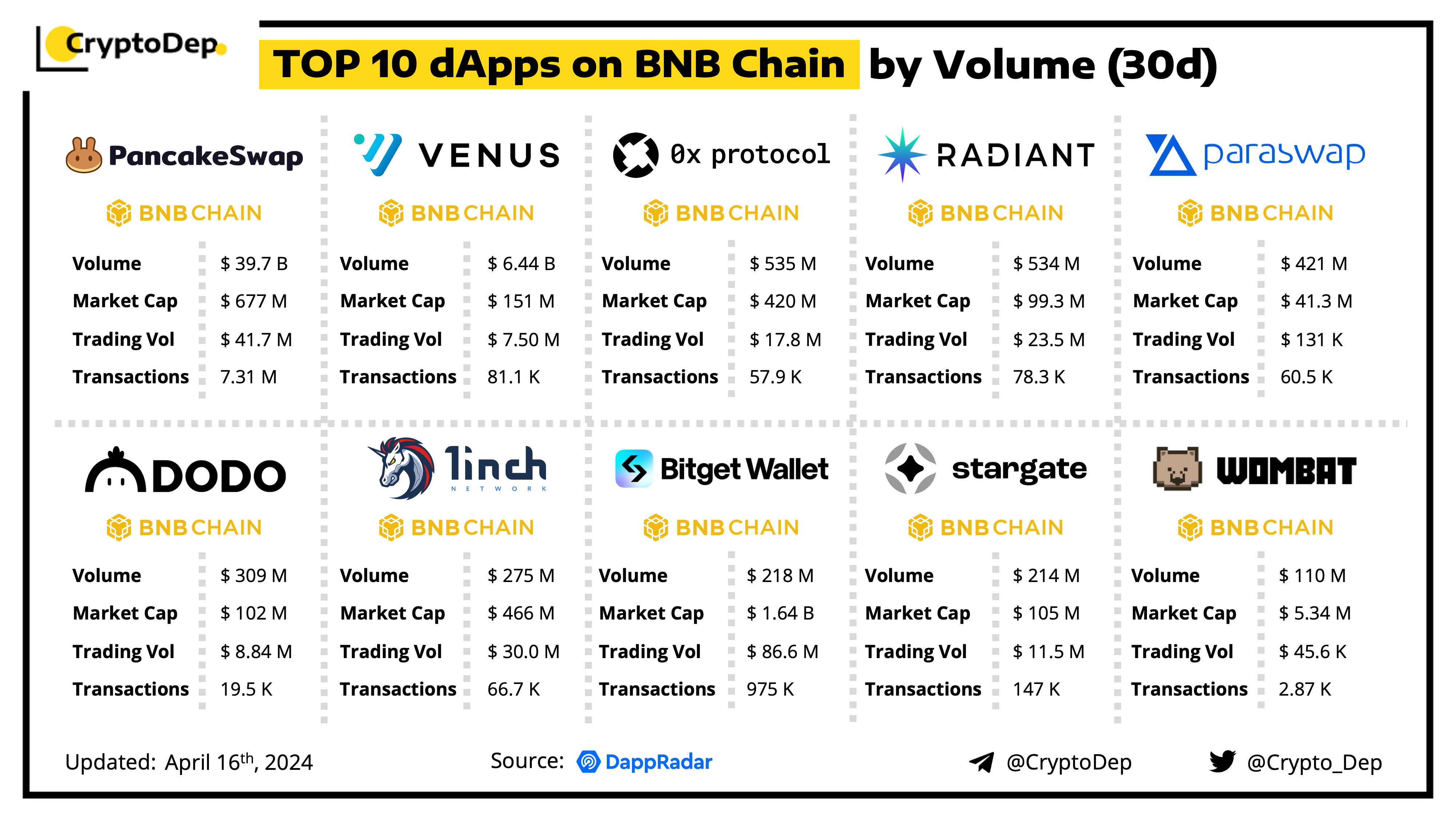 CryptoDep

TOP 10 dApps on BNB Chain by Volume (30d)

PancakeSwap

BNB CHAIN

| Volume | $ 39.7 B |
|---|---|
| Market Cap | $ 677 M |
| Trading Vol | $ 41.7 M |
| Transactions | 7.31 M |

VENUS

BNB CHAIN

| Volume | $ 6.44 B |
|---|---|
| Market Cap | $ 151 M |
| Trading Vol | $ 7.50 M |
| Transactions | 81.1 K |

0x protocol

BNB CHAIN

| Volume | $ 535 M |
|---|---|
| Market Cap | $ 420 M |
| Trading Vol | $ 17.8 M |
| Transactions | 57.9 K |

RADIANT

BNB CHAIN

| Volume | $ 534 M |
|---|---|
| Market Cap | $ 99.3 M |
| Trading Vol | $ 23.5 M |
| Transactions | 78.3 K |

paraswap

BNB CHAIN

| Volume | $ 421 M |
|---|---|
| Market Cap | $ 41.3 M |
| Trading Vol | $ 131 K |
| Transactions | 60.5 K |

DODO

BNB CHAIN

| Volume | $ 309 M |
|---|---|
| Market Cap | $ 102 M |
| Trading Vol | $ 8.84 M |
| Transactions | 19.5 K |

1inch NETWORK

BNB CHAIN

| Volume | $ 275 M |
|---|---|
| Market Cap | $ 466 M |
| Trading Vol | $ 30.0 M |
| Transactions | 66.7 K |

Bitget Wallet

BNB CHAIN

| Volume | $ 218 M |
|---|---|
| Market Cap | $ 1.64 B |
| Trading Vol | $ 86.6 M |
| Transactions | 975 K |

stargate

BNB CHAIN

| Volume | $ 214 M |
|---|---|
| Market Cap | $ 105 M |
| Trading Vol | $ 11.5 M |
| Transactions | 147 K |

WOMBAT

BNB CHAIN

| Volume | $ 110 M |
|---|---|
| Market Cap | $ 5.34 M |
| Trading Vol | $ 45.6 K |
| Transactions | 2.87 K |

Updated: April 16$^{th}$, 2024

Source: DappRadar

@CryptoDep

@Crypto_Dep